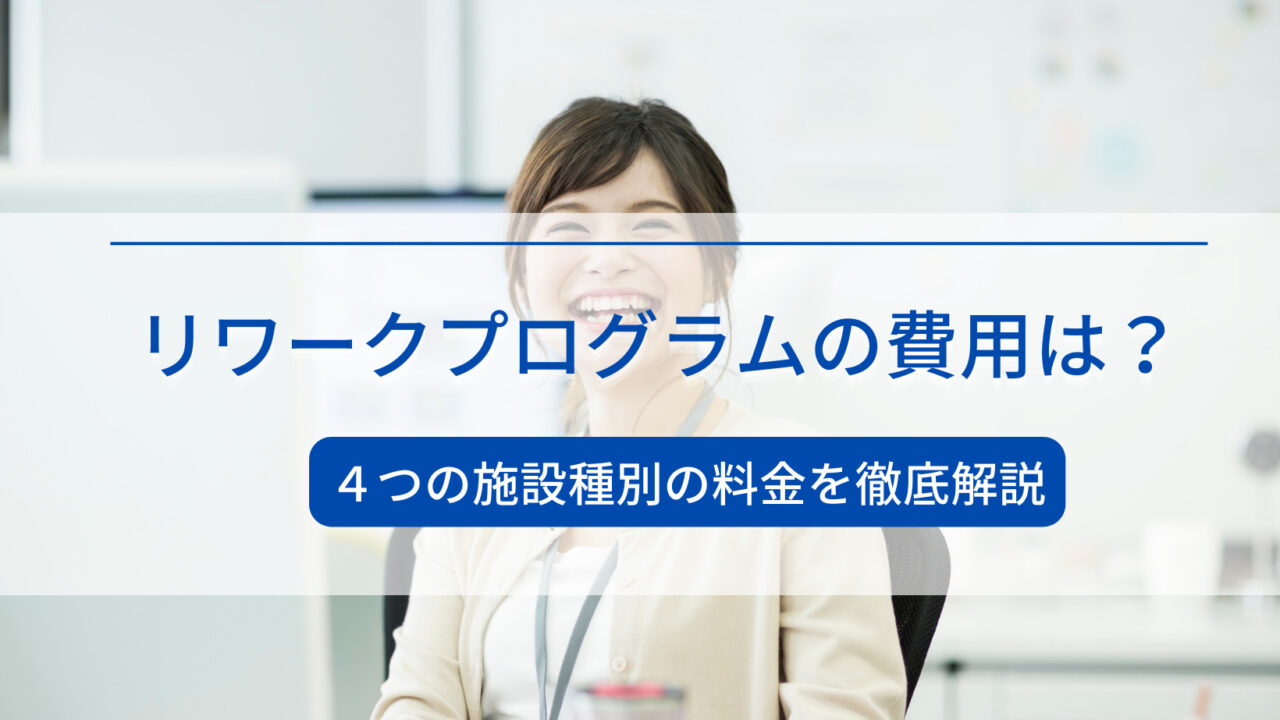 リワークプログラムの費用は？

４つの施設種別の料金を徹底解説